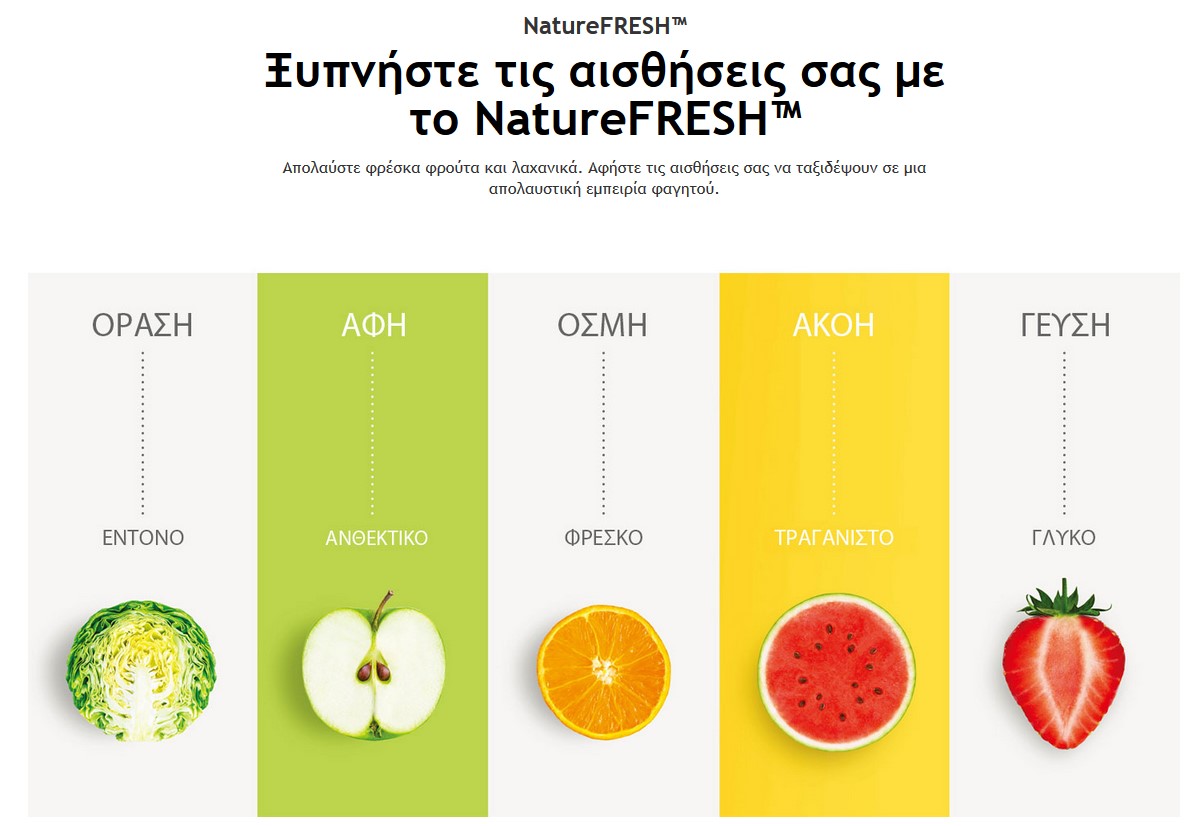 NatureFRESH™

Ξυπνήστε τις αισθήσεις σας με το NatureFRESH™

Απολαύστε φρέσκα φρούτα και λαχανικά. Αφήστε τις αισθήσεις σας να ταξιδέψουν σε μια απολαυστική εμπειρία φαγητού.

ΟΡΑΣΗ

ΕΝΤΟΝΟ

ΑΦΗ

ΑΝΘΕΚΤΙΚΟ

ΟΣΜΗ

ΦΡΕΣΚΟ

ΑΚΟΗ

ΤΡΑΓΑΝΙΣΤΟ

ΓΕΥΣΗ

ΓΛΥΚΟ